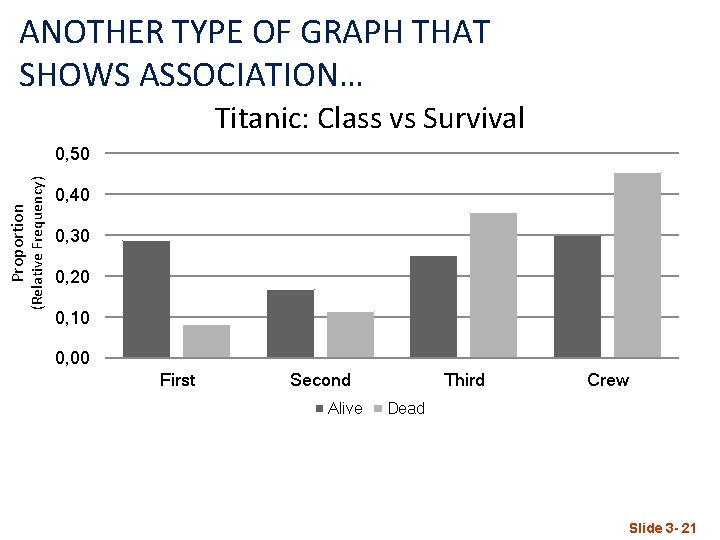 ANOTHER TYPE OF GRAPH THAT SHOWS ASSOCIATION…

Titanic: Class vs Survival

Proportion
(Relative Frequency)

0,50
0,40
0,30
0,20
0,10
0,00

First
Second
Third
Crew

Alive
Dead

Slide 3- 21